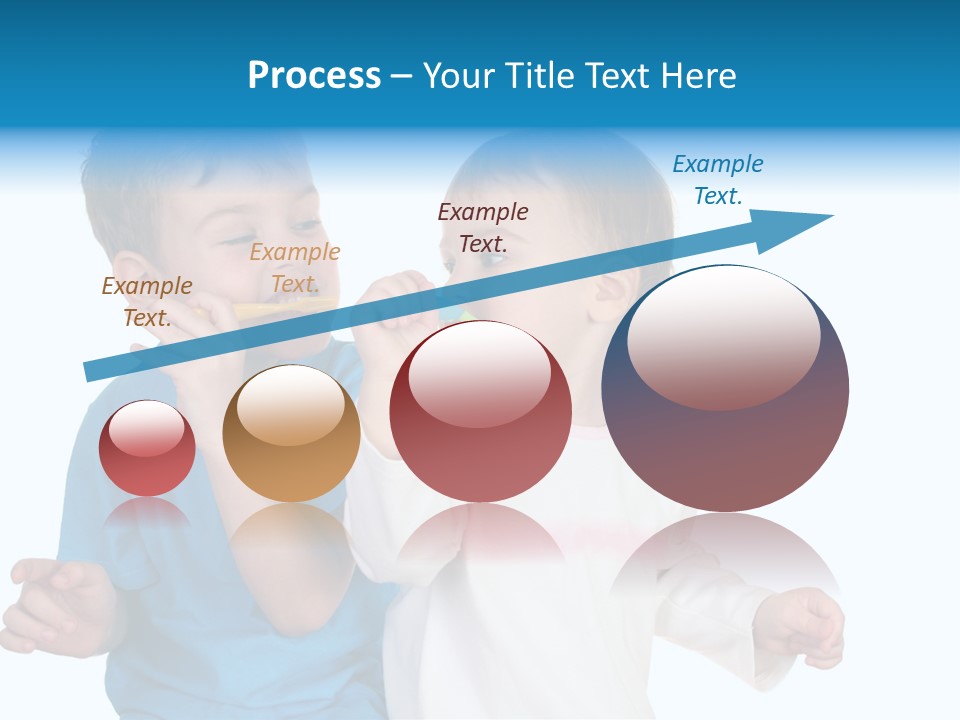 Process – Your Title Text Here

Example Text.

Example Text.

Example Text.

Example Text.